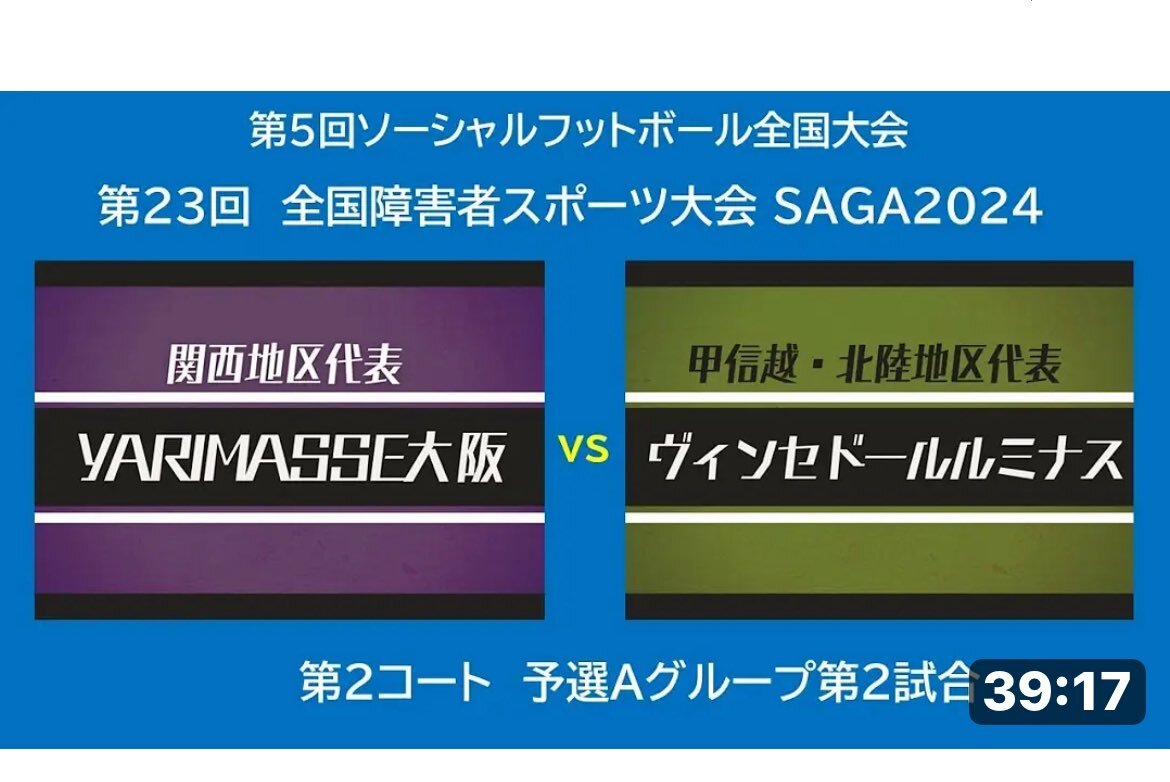 第5回ソーシャルフットボール全国大会

第23回　全国障害者スポーツ大会 SAGA2024

関西地区代表

YARIMASSE大阪

VS

甲信越・北陸地区代表

ヴィンセドールルミナス

第2コート　予選Aグループ第2試合

39:17